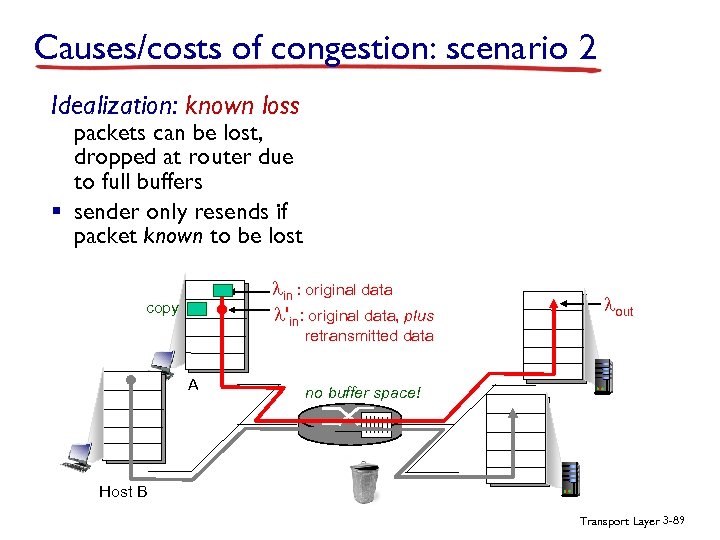 Causes/costs of congestion: scenario 2

Idealization: known loss packets can be lost, dropped at router due to full buffers

▪ sender only resends if packet known to be lost

copy

$\lambda_{in}$ : original data

$\lambda'_{in}$: original data, plus retransmitted data

$\lambda_{out}$

A

no buffer space!

Host B

Transport Layer 3-89